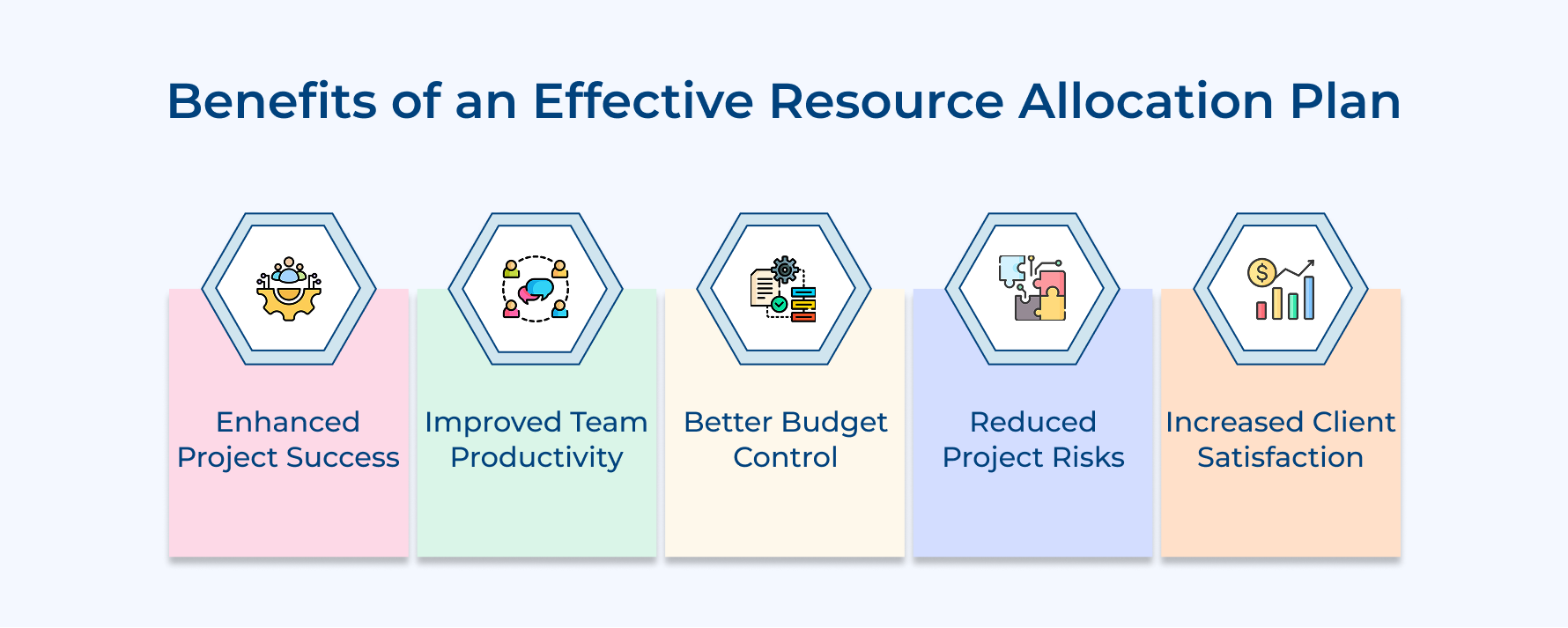 Benefits of an Effective Resource Allocation Plan

Enhanced Project Success

Improved Team Productivity

Better Budget Control

Reduced Project Risks

Increased Client Satisfaction